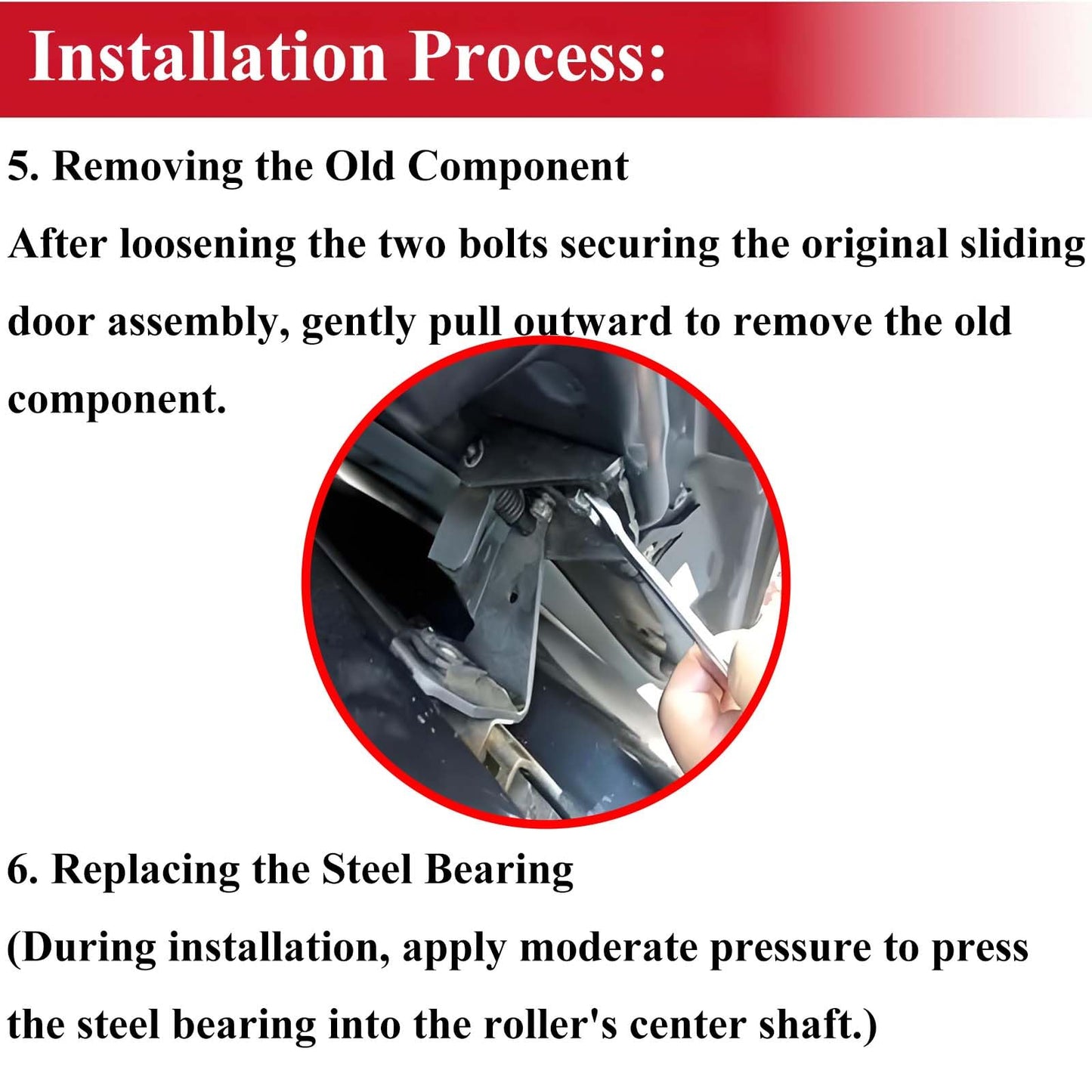 Installation Process:

5. Removing the Old Component

After loosening the two bolts securing the original sliding door assembly, gently pull outward to remove the old component.

6. Replacing the Steel Bearing

(During installation, apply moderate pressure to press the steel bearing into the roller's center shaft.)